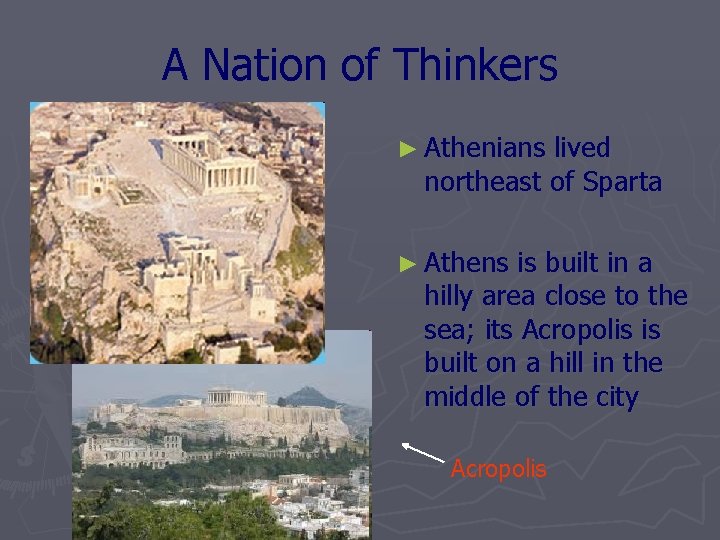 A Nation of Thinkers

► Athenians lived northeast of Sparta

► Athens is built in a hilly area close to the sea; its Acropolis is built on a hill in the middle of the city

Acropolis